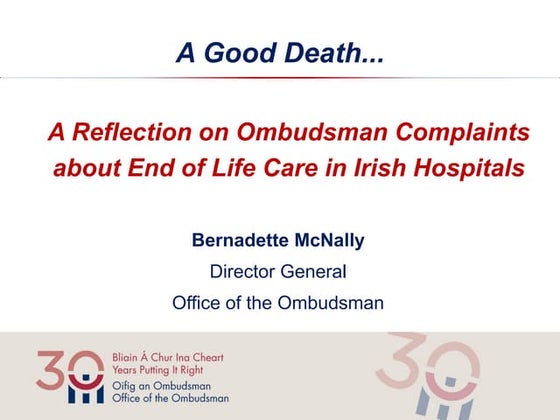 A Good Death...

A Reflection on Ombudsman Complaints about End of Life Care in Irish Hospitals

Bernadette McNally

Director General

Office of the Ombudsman

30

Bliain Á Chur Ina Cheart
Years Putting It Right
Oifig an Ombudsman
Office of the Ombudsman

30